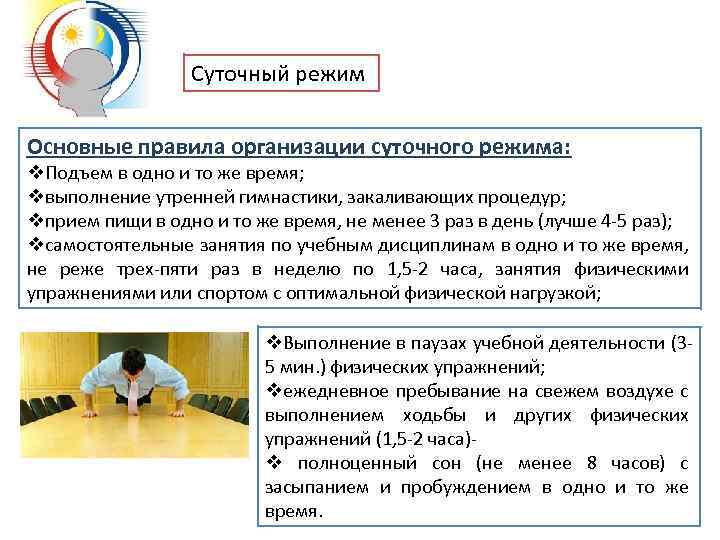 Суточный режим

Основные правила организации суточного режима:
❖Подъем в одно и то же время;
❖выполнение утренней гимнастики, закаливающих процедур;
❖прием пищи в одно и то же время, не менее 3 раз в день (лучше 4-5 раз);
❖самостоятельные занятия по учебным дисциплинам в одно и то же время, не реже трех-пяти раз в неделю по 1,5-2 часа, занятия физическими упражнениями или спортом с оптимальной физической нагрузкой;

❖Выполнение в паузах учебной деятельности (3-5 мин.) физических упражнений;
❖ежедневное пребывание на свежем воздухе с выполнением ходьбы и других физических упражнений (1,5-2 часа)-
❖ полноценный сон (не менее 8 часов) с засыпанием и пробуждением в одно и то же время.